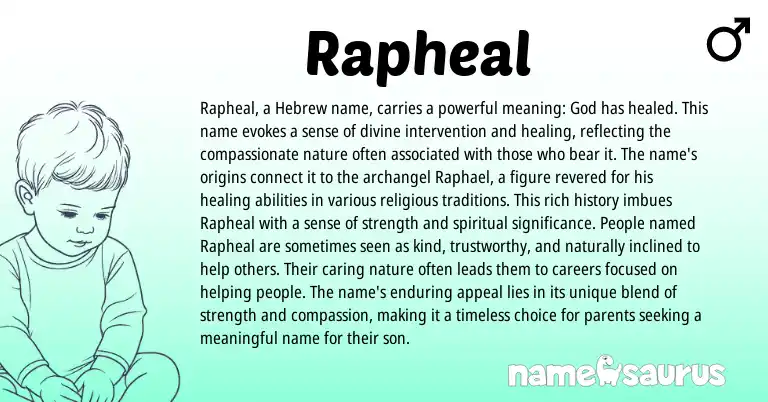 Rapheal

♂

Rapheal, a Hebrew name, carries a powerful meaning: God has healed. This name evokes a sense of divine intervention and healing, reflecting the compassionate nature often associated with those who bear it. The name's origins connect it to the archangel Raphael, a figure revered for his healing abilities in various religious traditions. This rich history imbues Rapheal with a sense of strength and spiritual significance. People named Rapheal are sometimes seen as kind, trustworthy, and naturally inclined to help others. Their caring nature often leads them to careers focused on helping people. The name's enduring appeal lies in its unique blend of strength and compassion, making it a timeless choice for parents seeking a meaningful name for their son.

namesaurus